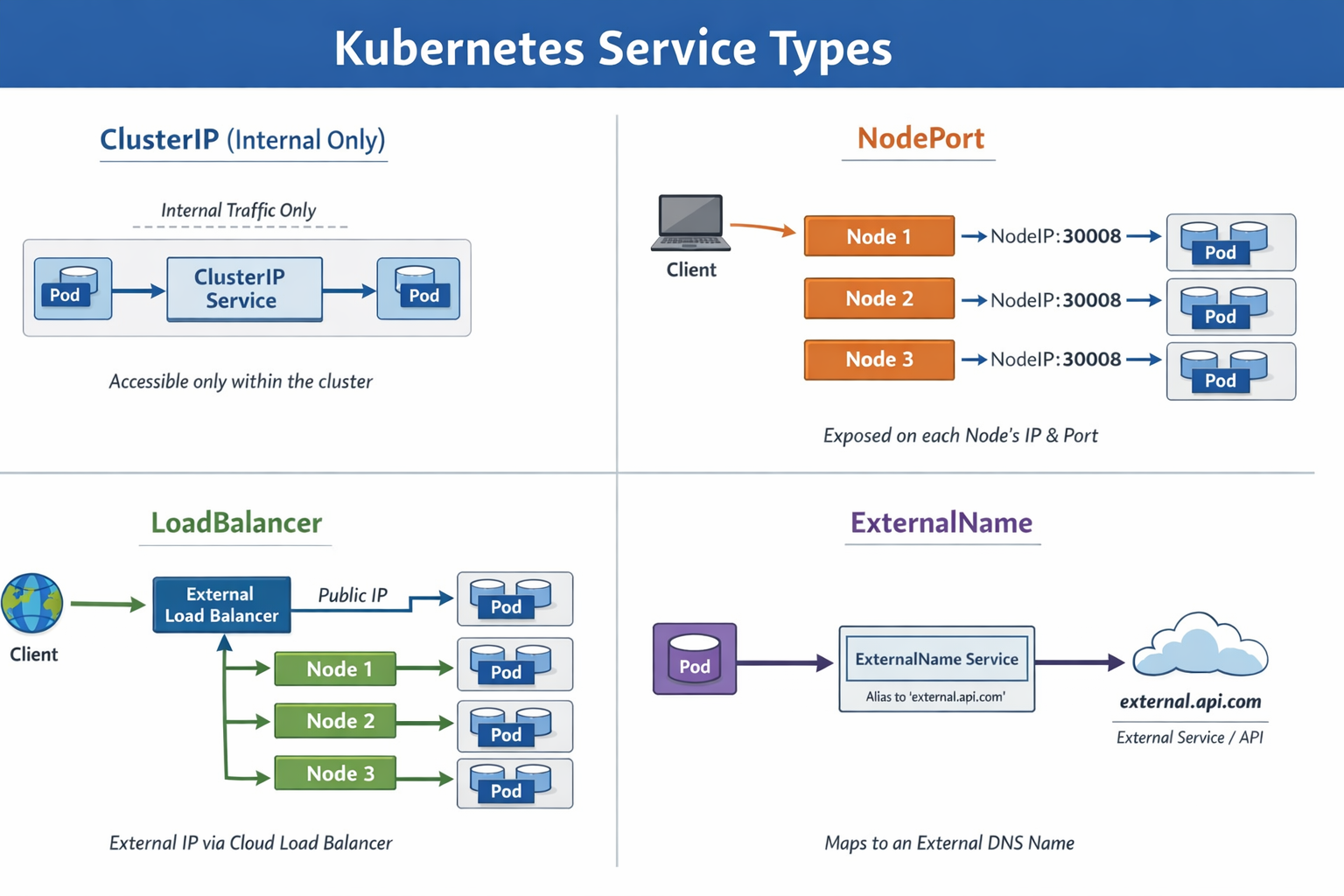 Kubernetes Service Types

ClusterIP (Internal Only)

Internal Traffic Only

Pod

ClusterIP Service

Pod

Accessible only within the cluster

NodePort

Client

Node 1

NodeIP:30008

Pod

Node 2

NodeIP:30008

Pod

Node 3

NodeIP:30008

Pod

Exposed on each Node's IP & Port

LoadBalancer

Client

External Load Balancer

Public IP

Pod

Node 1

Pod

Node 2

Pod

Node 3

Pod

External IP via Cloud Load Balancer

ExternalName

Pod

ExternalName Service

Alias to 'external.api.com'

external.api.com

External Service / API

Maps to an External DNS Name